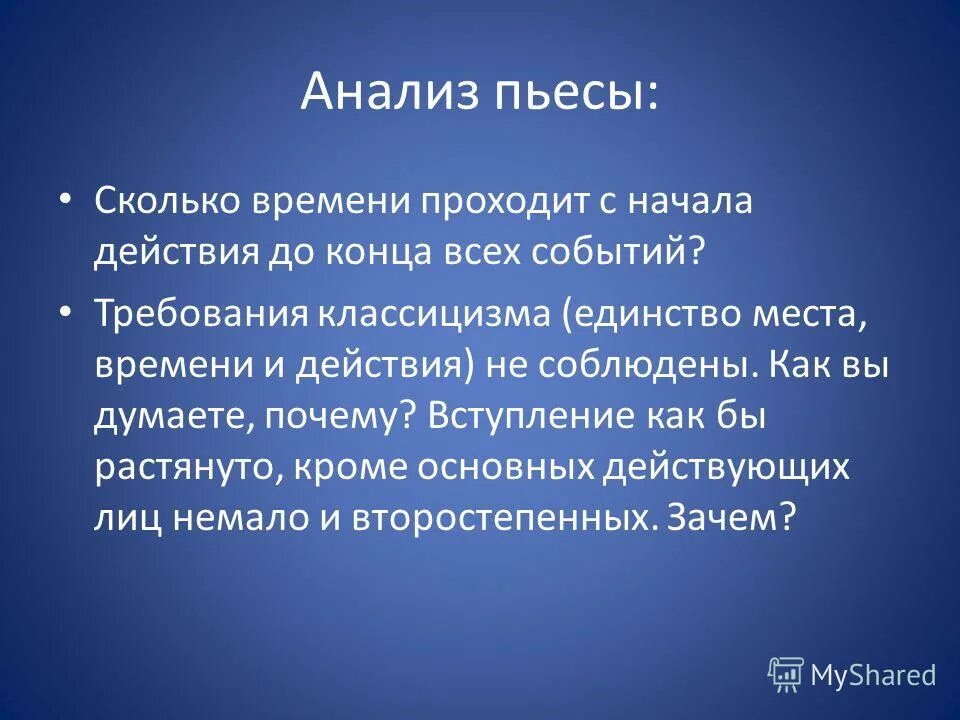 Анализ пьесы:

• Сколько времени проходит с начала действия до конца всех событий?

• Требования классицизма (единство места, времени и действия) не соблюдены. Как вы думаете, почему? Вступление как бы растянуто, кроме основных действующих лиц немало и второстепенных. Зачем?

MyShared